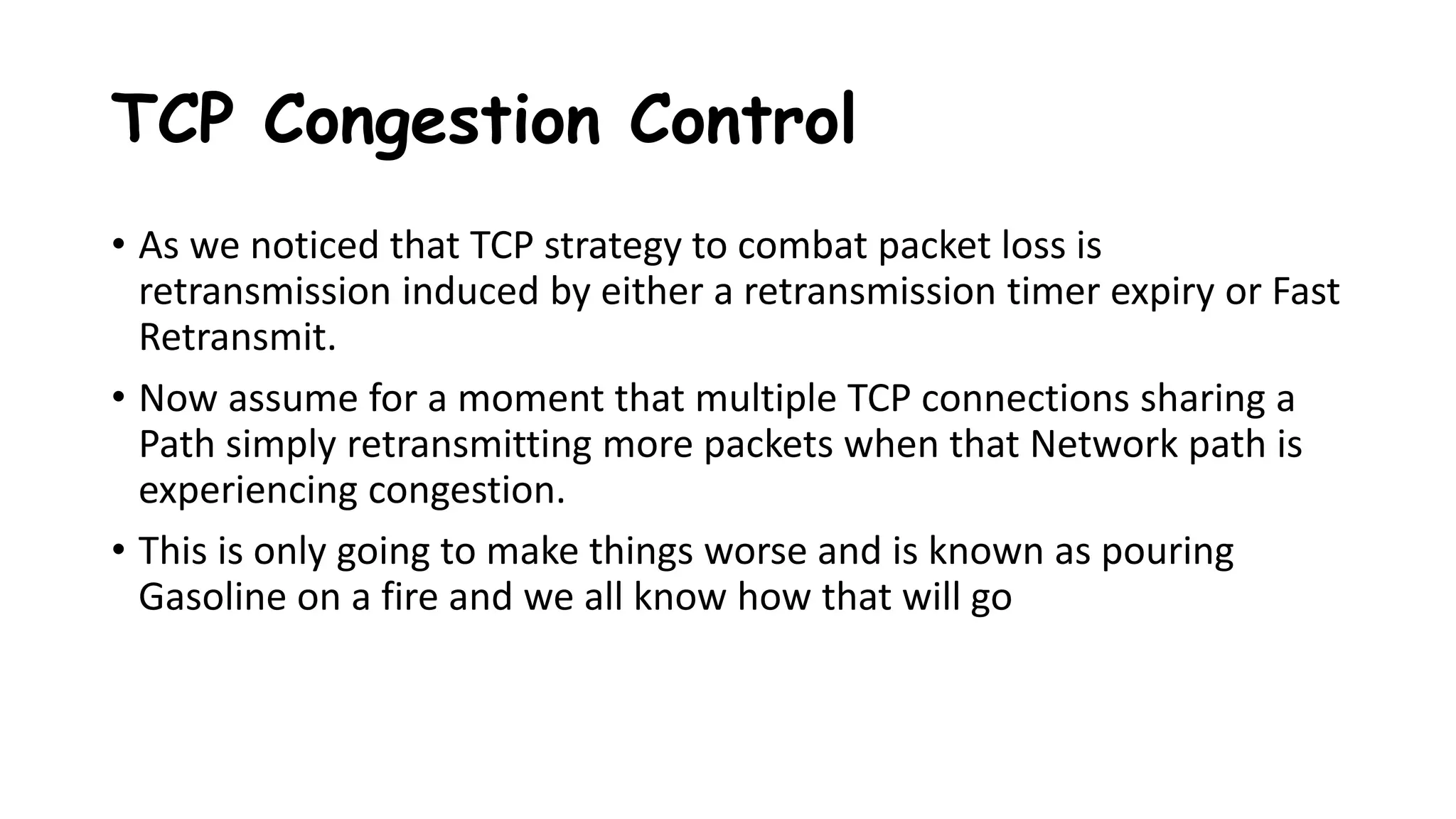 TCP Congestion Control

• As we noticed that TCP strategy to combat packet loss is retransmission induced by either a retransmission timer expiry or Fast Retransmit.

• Now assume for a moment that multiple TCP connections sharing a Path simply retransmitting more packets when that Network path is experiencing congestion.

• This is only going to make things worse and is known as pouring Gasoline on a fire and we all know how that will go